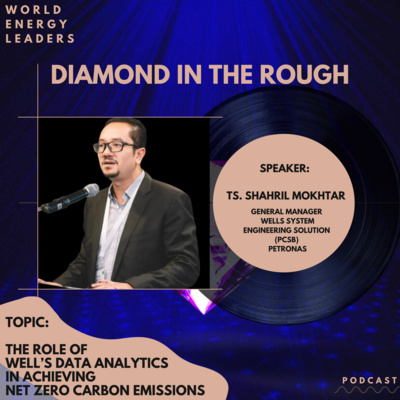 WORLD ENERGY LEADERS

DIAMOND IN THE ROUGH

SPEAKER:

TS. SHAHRIL MOKHTAR

GENERAL MANAGER
WELLS SYSTEM
ENGINEERING SOLUTION
(PCSB)
PETRONAS

TOPIC:

THE ROLE OF WELL'S DATA ANALYTICS IN ACHIEVING NET ZERO CARBON EMISSIONS

PODCAST